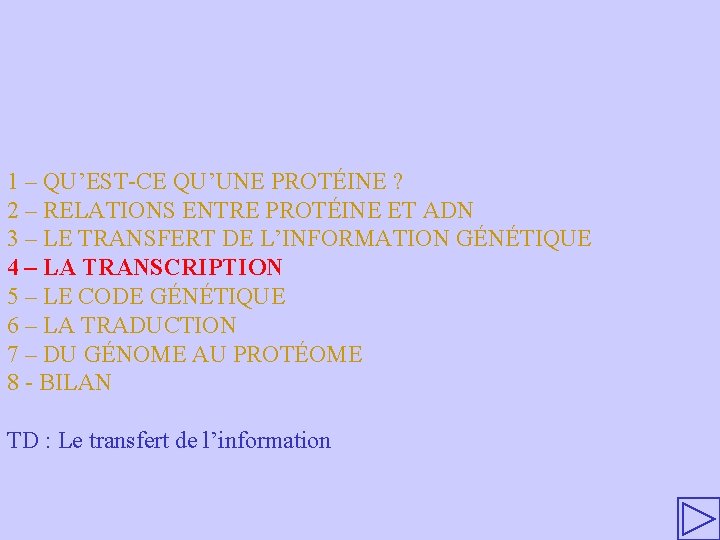 1 – QU’EST-CE QU’UNE PROTÉINE ?
2 – RELATIONS ENTRE PROTÉINE ET ADN
3 – LE TRANSFERT DE L’INFORMATION GÉNÉTIQUE
4 – LA TRANSCRIPTION
5 – LE CODE GÉNÉTIQUE
6 – LA TRADUCTION
7 – DU GÉNOME AU PROTÉOME
8 - BILAN

TD : Le transfert de l’information